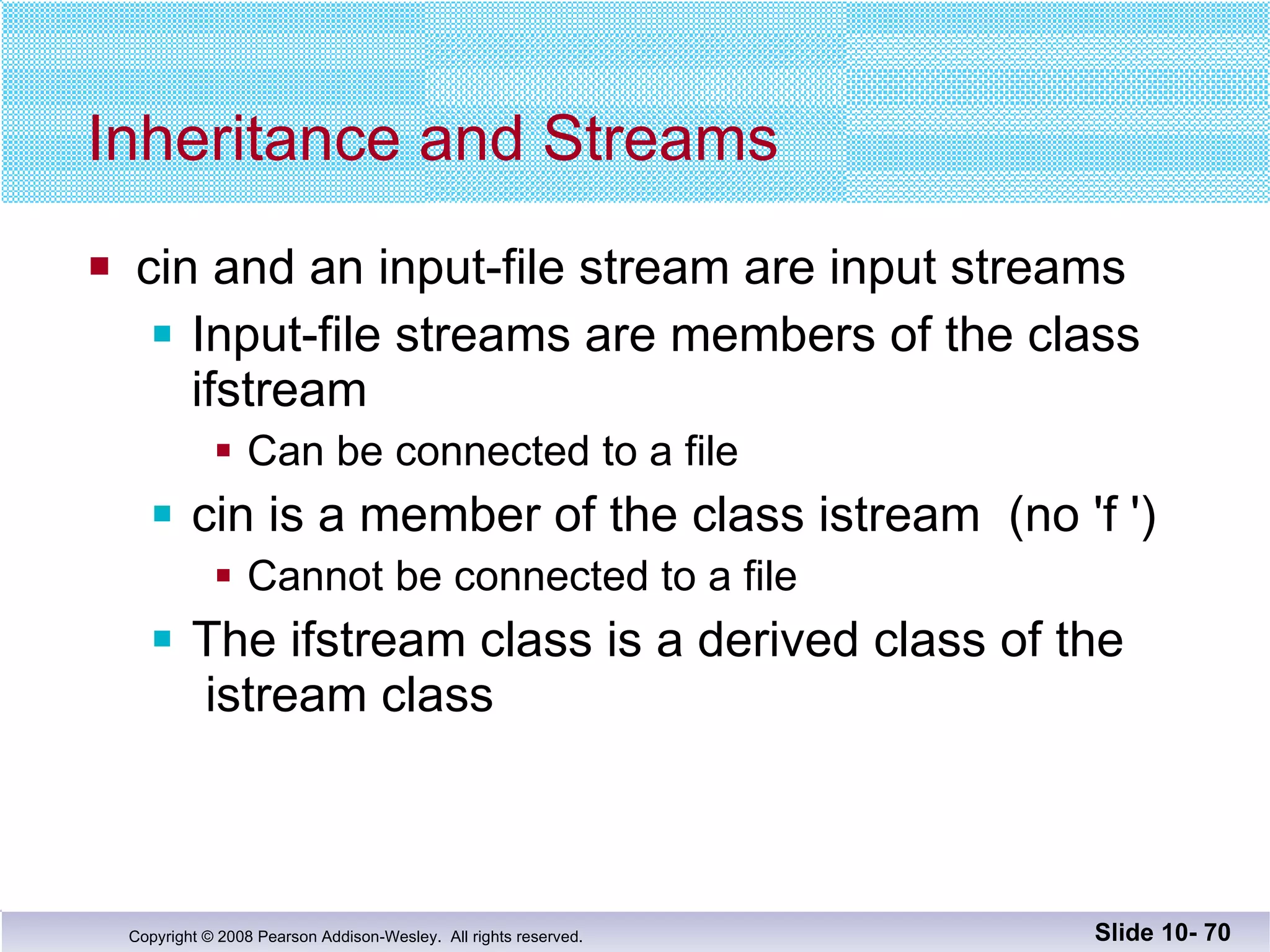 Inheritance and Streams

- cin and an input-file stream are input streams
  - Input-file streams are members of the class ifstream
    - Can be connected to a file
  - cin is a member of the class istream (no 'f ')
    - Cannot be connected to a file
  - The ifstream class is a derived class of the istream class

Copyright © 2008 Pearson Addison-Wesley. All rights reserved.

Slide 10- 70